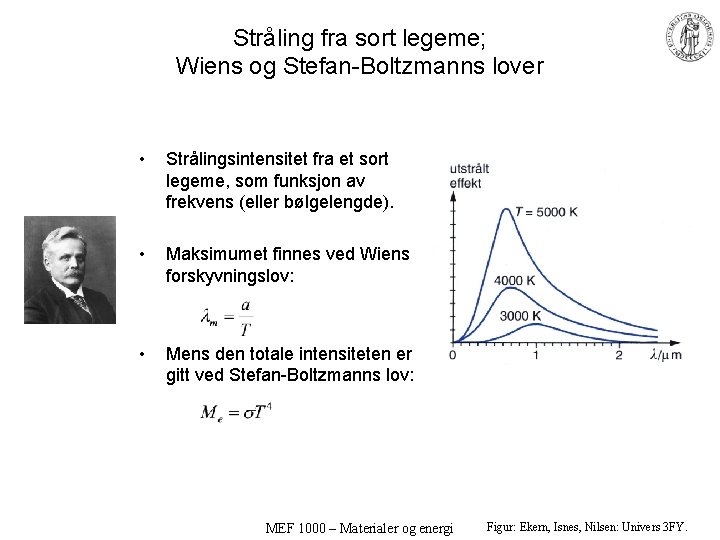 Stråling fra sort legeme;
Wiens og Stefan-Boltzmanns lover

• Strålingsintensitet fra et sort legeme, som funksjon av frekvens (eller bølgelengde).

• Maksimumet finnes ved Wiens forskyvningslov:

$\lambda_m = \frac{a}{T}$

• Mens den totale intensiteten er gitt ved Stefan-Boltzmanns lov:

$M_e = \sigma T^4$

utstrålt effekt

$T$ = 5000 K

4000 K

3000 K

0

1

2

$\lambda/\mu$m

MEF 1000 – Materialer og energi

Figur: Ekern, Isnes, Nilsen: Univers 3FY.